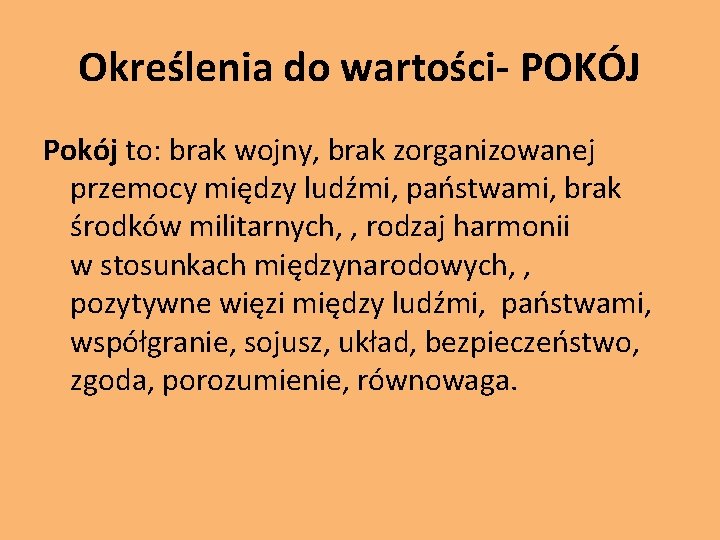 Określenia do wartości- POKÓJ

Pokój to: brak wojny, brak zorganizowanej przemocy między ludźmi, państwami, brak środków militarnych, , rodzaj harmonii w stosunkach międzynarodowych, , pozytywne więzi między ludźmi, państwami, współgranie, sojusz, układ, bezpieczeństwo, zgoda, porozumienie, równowaga.